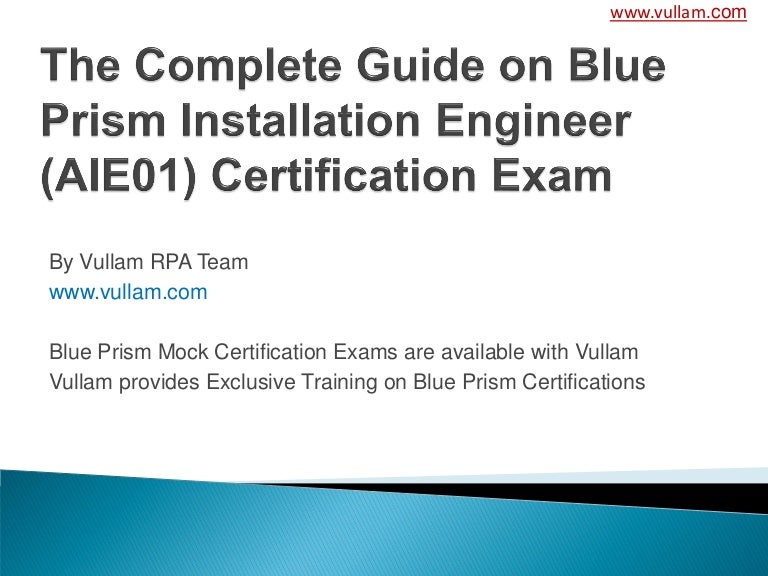 www.vullam.com

The Complete Guide on Blue Prism Installation Engineer (AIE01) Certification Exam

By Vullam RPA Team
www.vullam.com

Blue Prism Mock Certification Exams are available with Vullam
Vullam provides Exclusive Training on Blue Prism Certifications